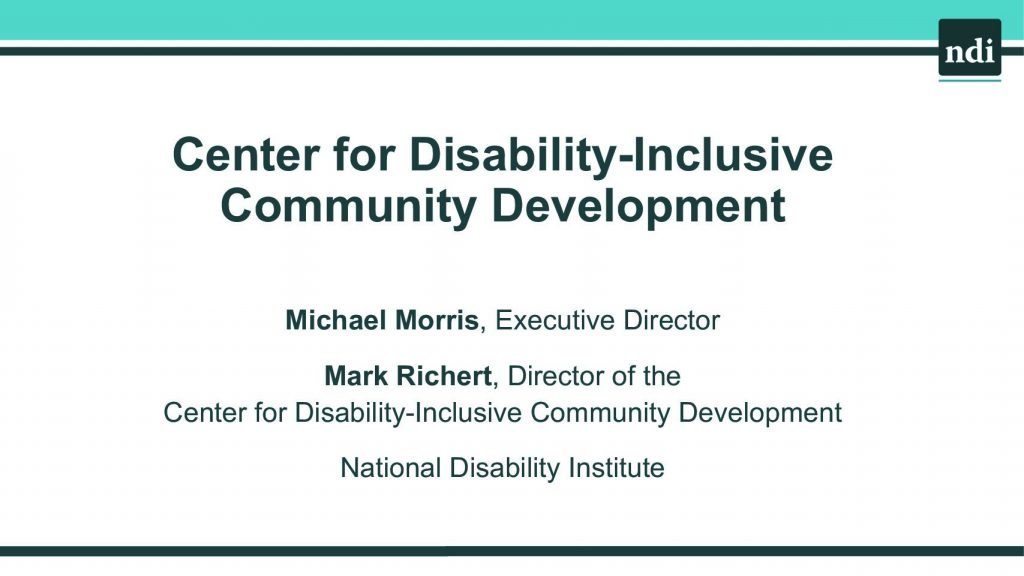 ndi

Center for Disability-Inclusive Community Development

Michael Morris, Executive Director

Mark Richert, Director of the Center for Disability-Inclusive Community Development

National Disability Institute